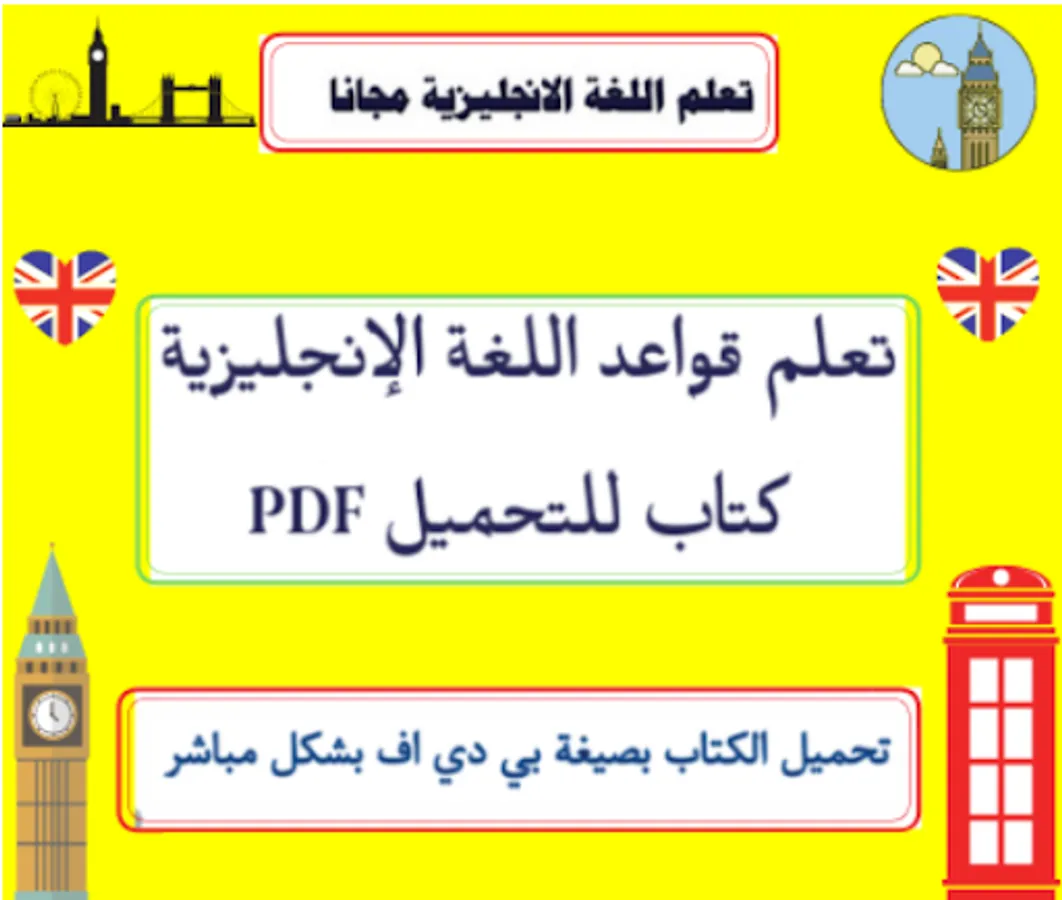 تعلم اللغة الانجليزية مجانا

تعلم قواعد اللغة الإنجليزية

كتاب للتحميل PDF

تحميل الكتاب بصيغة بي دي اف بشكل مباشر